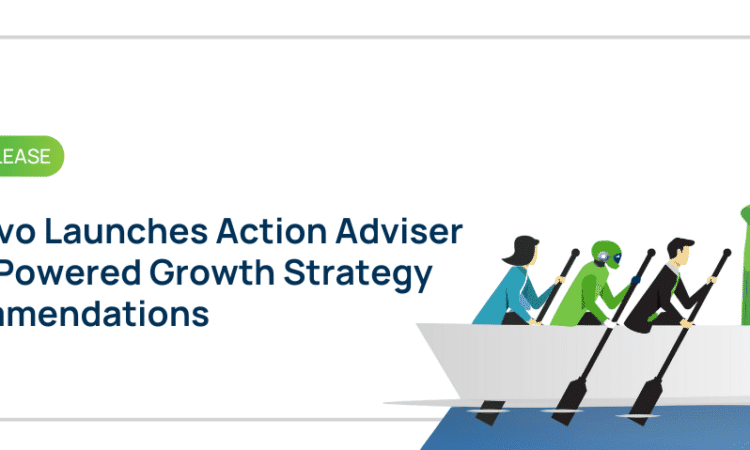 LEASE

vo Launches Action Adviser
Powered Growth Strategy
mendations